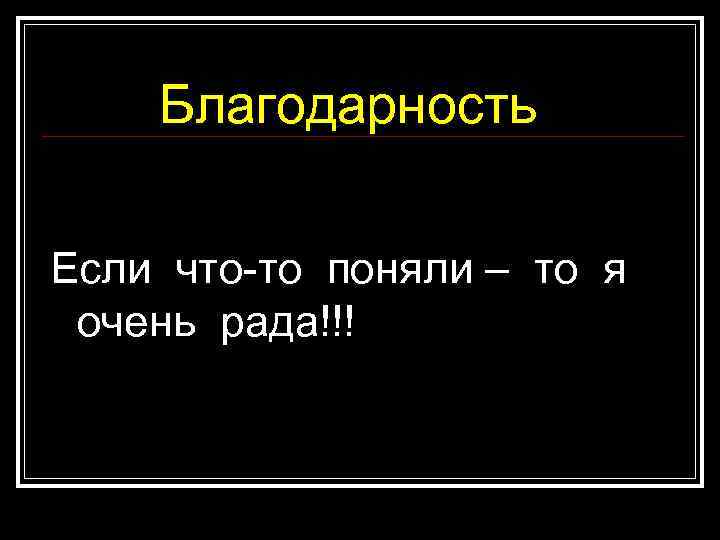 Благодарность

Если что-то поняли – то я очень рада!!!